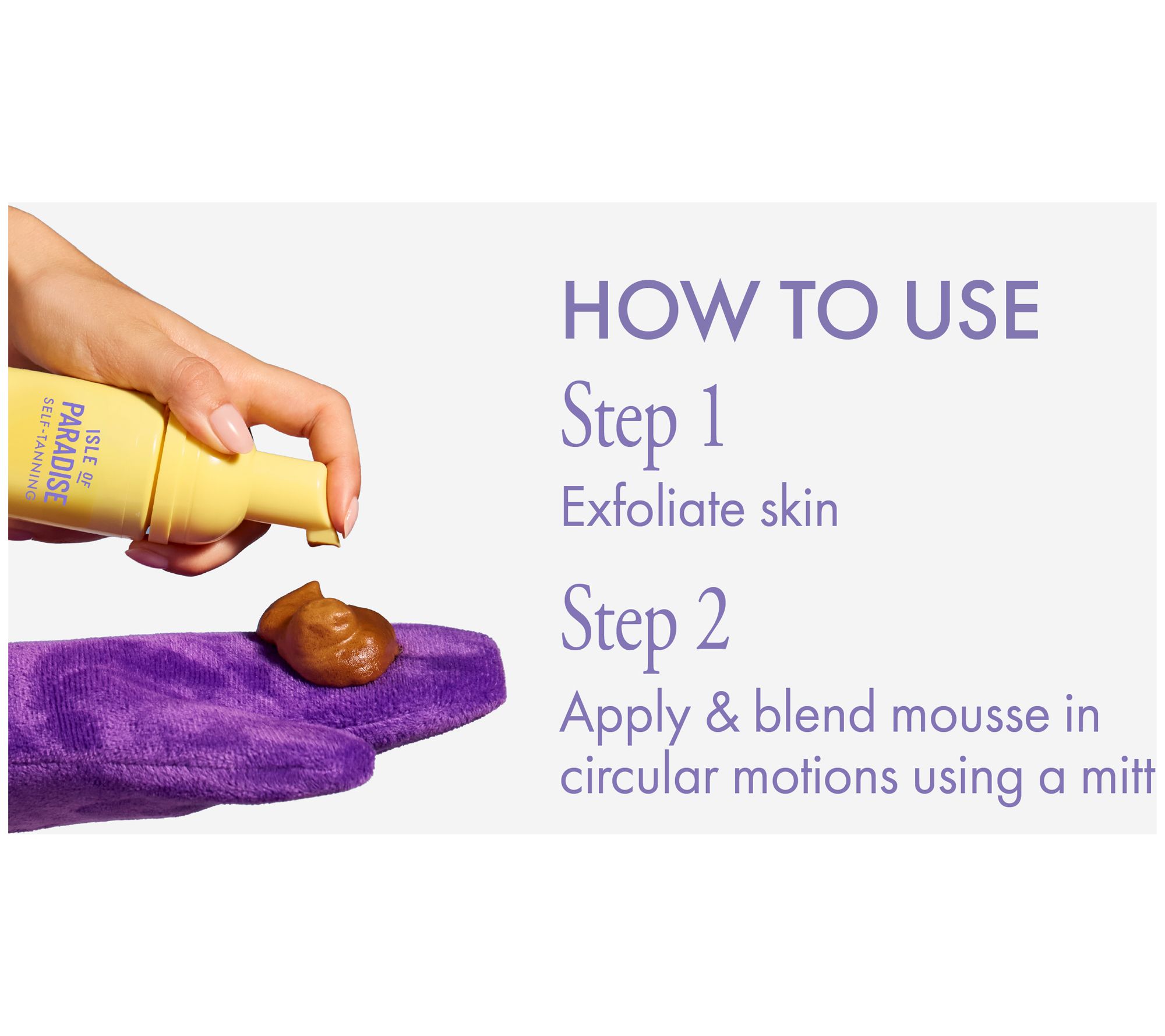 ISLE OF PARADISE
SELF-TANNING

HOW TO USE

Step 1

Exfoliate skin

Step 2

Apply & blend mousse in circular motions using a mitt